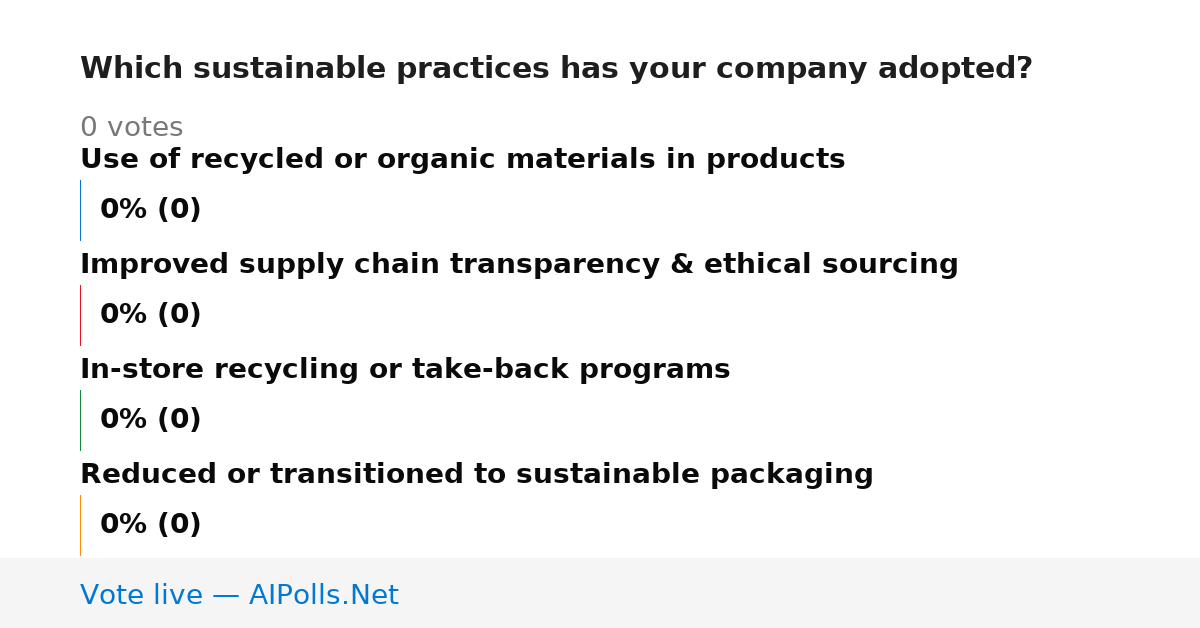 Which sustainable practices has your company adopted?

0 votes

Use of recycled or organic materials in products

0% (0)

Improved supply chain transparency & ethical sourcing

0% (0)

In-store recycling or take-back programs

0% (0)

Reduced or transitioned to sustainable packaging

0% (0)

Vote live — AIPolls.Net